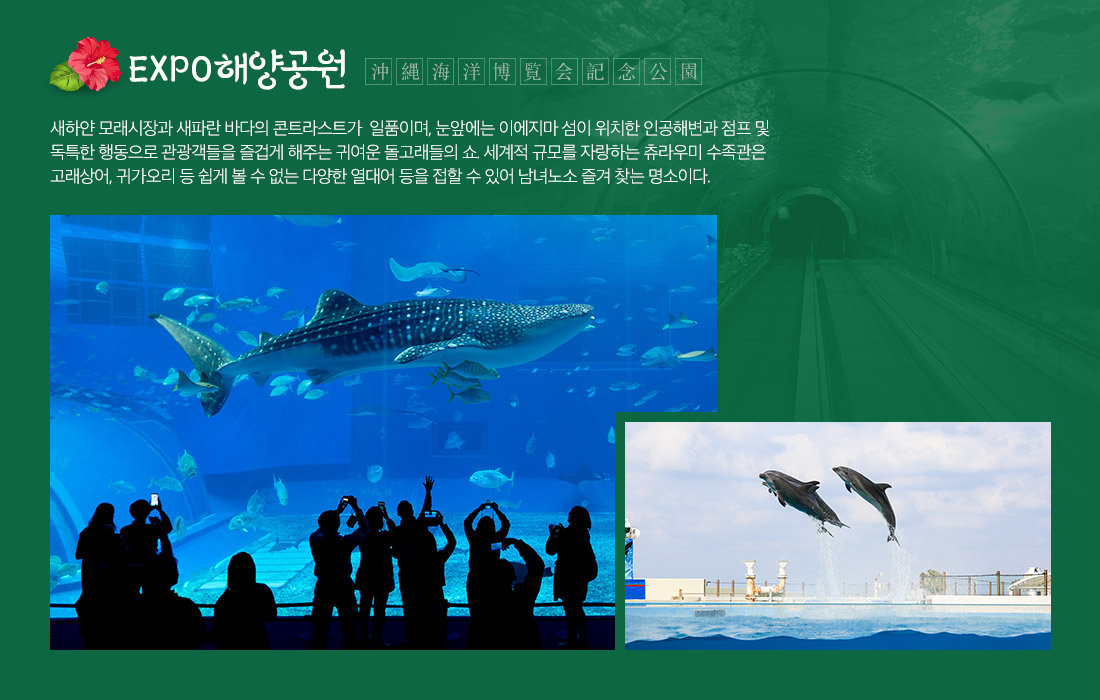 EXPO해양공원 沖縄海洋博覧会記念公園

새하얀 모래시장과 새파란 바다의 콘트라스트가 일품이며, 눈앞에는 이에지마 섬이 위치한 인공해변과 점프 및 독특한 행동으로 관광객들을 즐겁게 해주는 귀여운 돌고래들의 쇼. 세계적 규모를 자랑하는 츄라우미 수족관은 고래상어, 귀가오리 등 쉽게 볼 수 없는 다양한 열대어 등을 접할 수 있어 남녀노소 즐겨 찾는 명소이다.